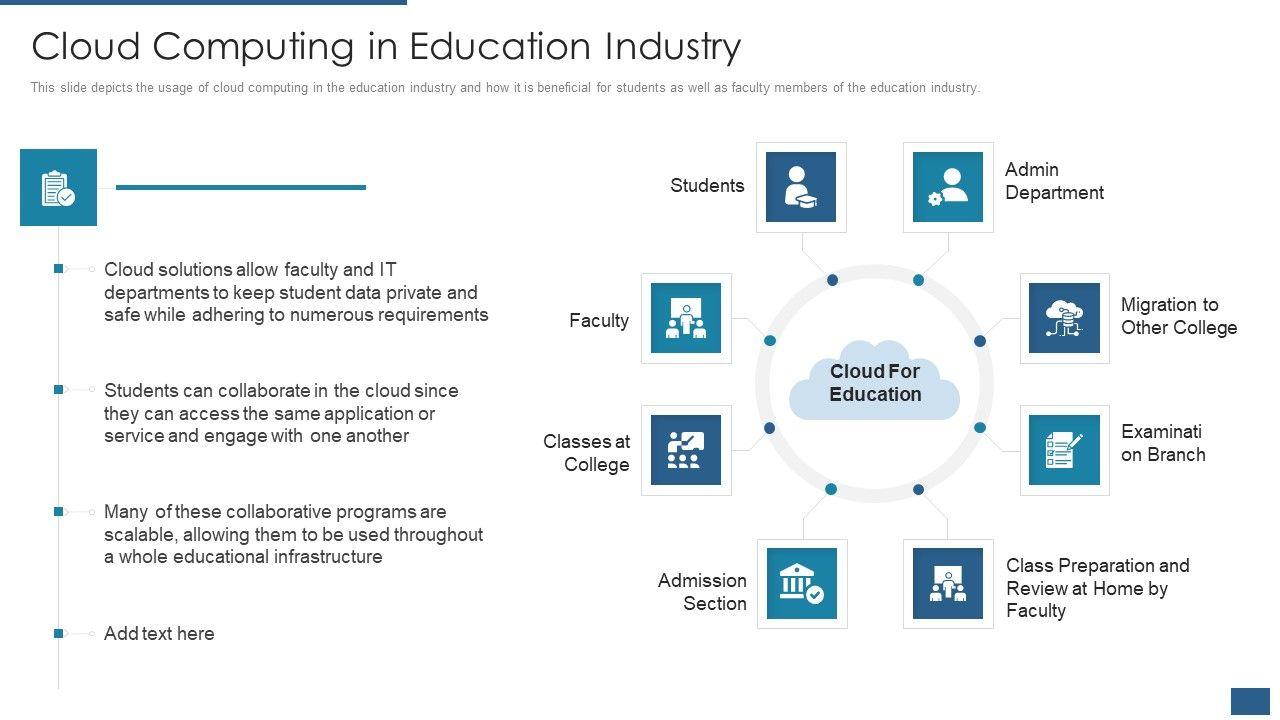 Cloud Computing in Education Industry

This slide depicts the usage of cloud computing in the education industry and how it is beneficial for students as well as faculty members of the education industry.

Cloud solutions allow faculty and IT departments to keep student data private and safe while adhering to numerous requirements

Students can collaborate in the cloud since they can access the same application or service and engage with one another

Many of these collaborative programs are scalable, allowing them to be used throughout a whole educational infrastructure

Add text here

Students

Admin Department

Faculty

Migration to Other College

Cloud For Education

Classes at College

Examinati on Branch

Admission Section

Class Preparation and Review at Home by Faculty